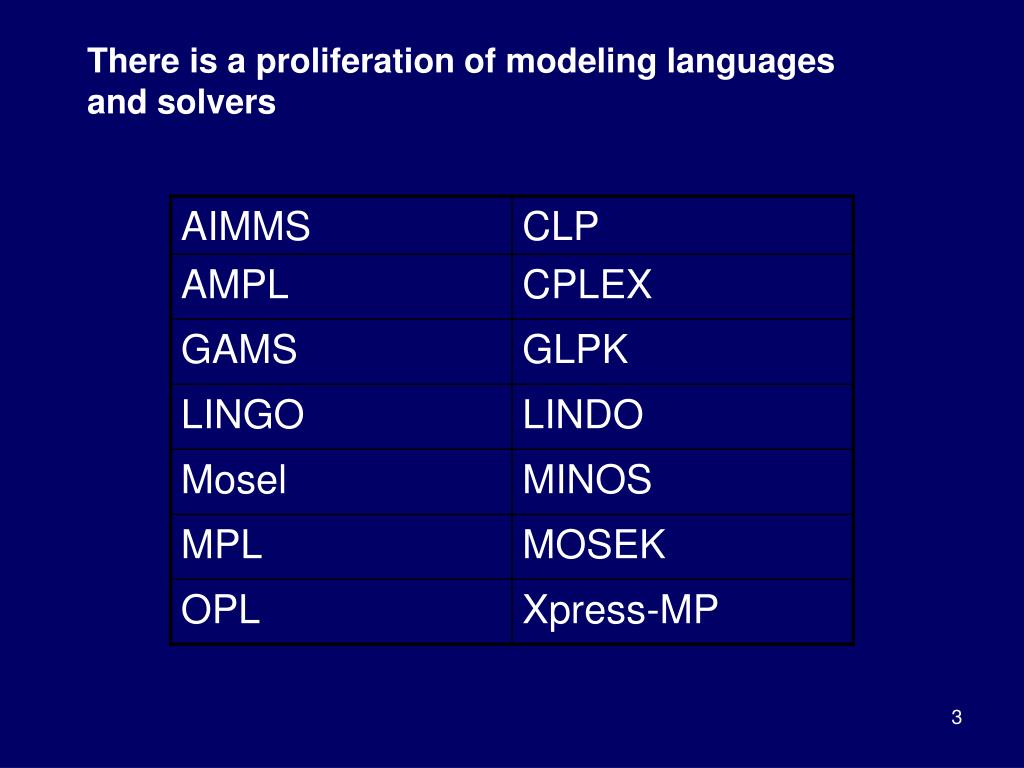 There is a proliferation of modeling languages and solvers

| AIMMS | CLP |
|---|---|
| AMPL | CPLEX |
| GAMS | GLPK |
| LINGO | LINDO |
| Mosel | MINOS |
| MPL | MOSEK |
| OPL | Xpress-MP |

3